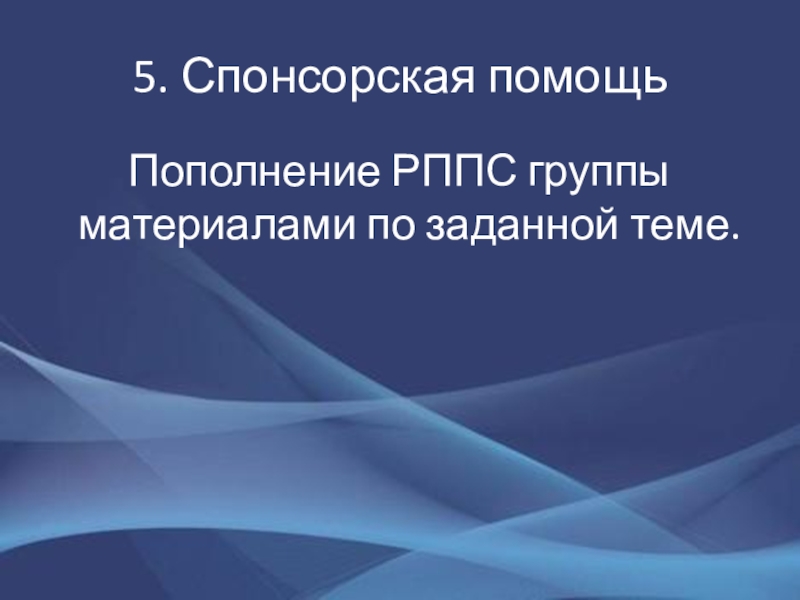 5. Спонсорская помощь

Пополнение РППС группы материалами по заданной теме.